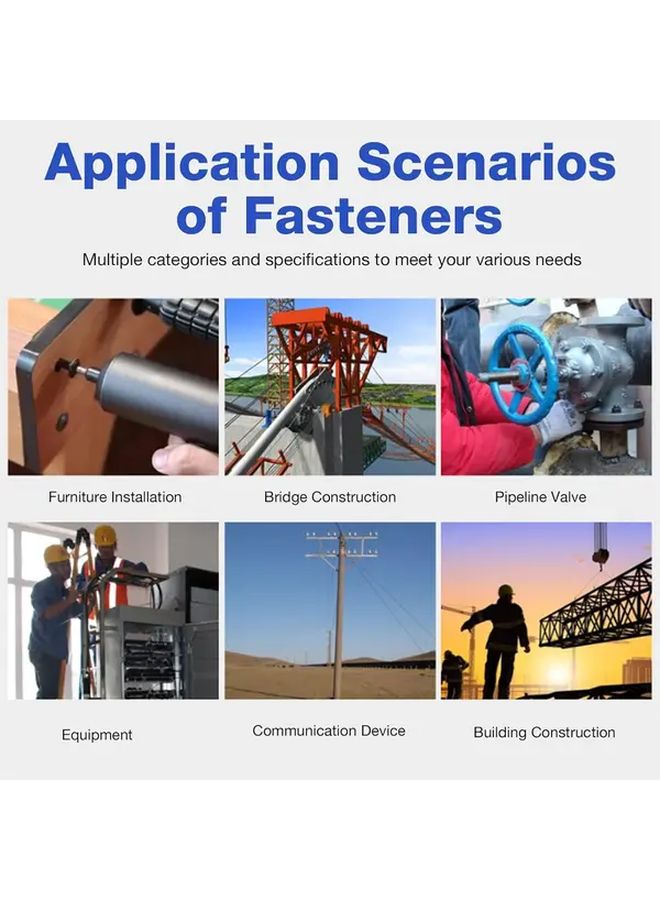 Application Scenarios of Fasteners

Multiple categories and specifications to meet your various needs

Furniture Installation

Bridge Construction

Pipeline Valve

Equipment

Communication Device

Building Construction